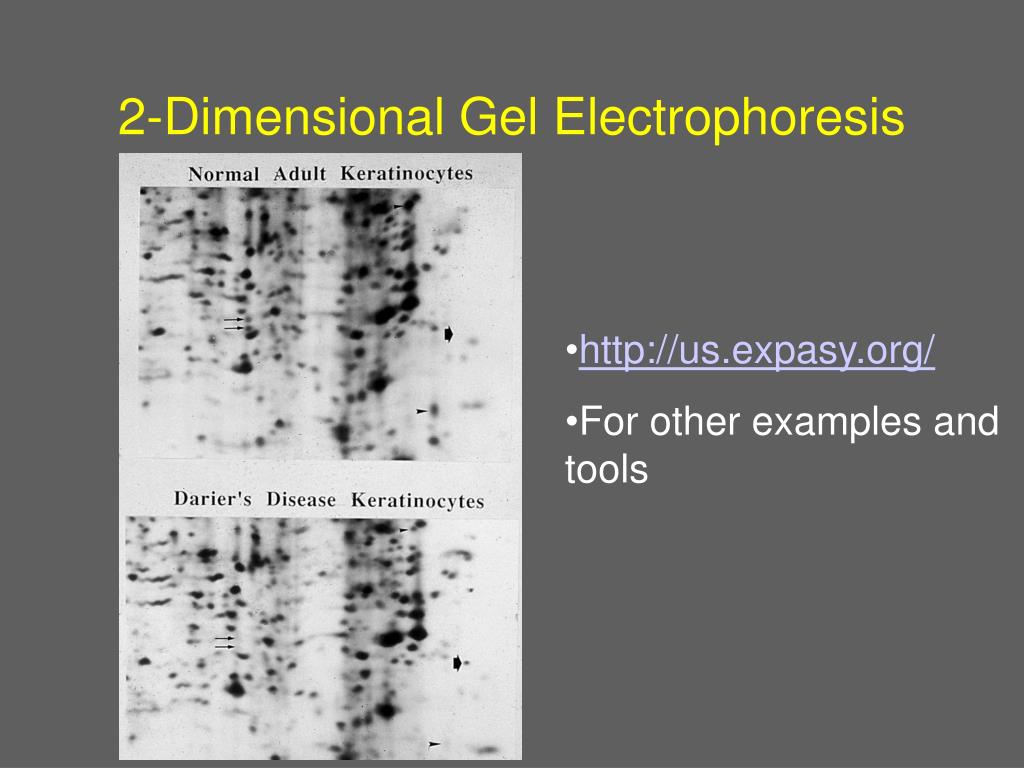 2-Dimensional Gel Electrophoresis

Normal Adult Keratinocytes

Darier's Disease Keratinocytes

•http://us.expasy.org/

•For other examples and tools